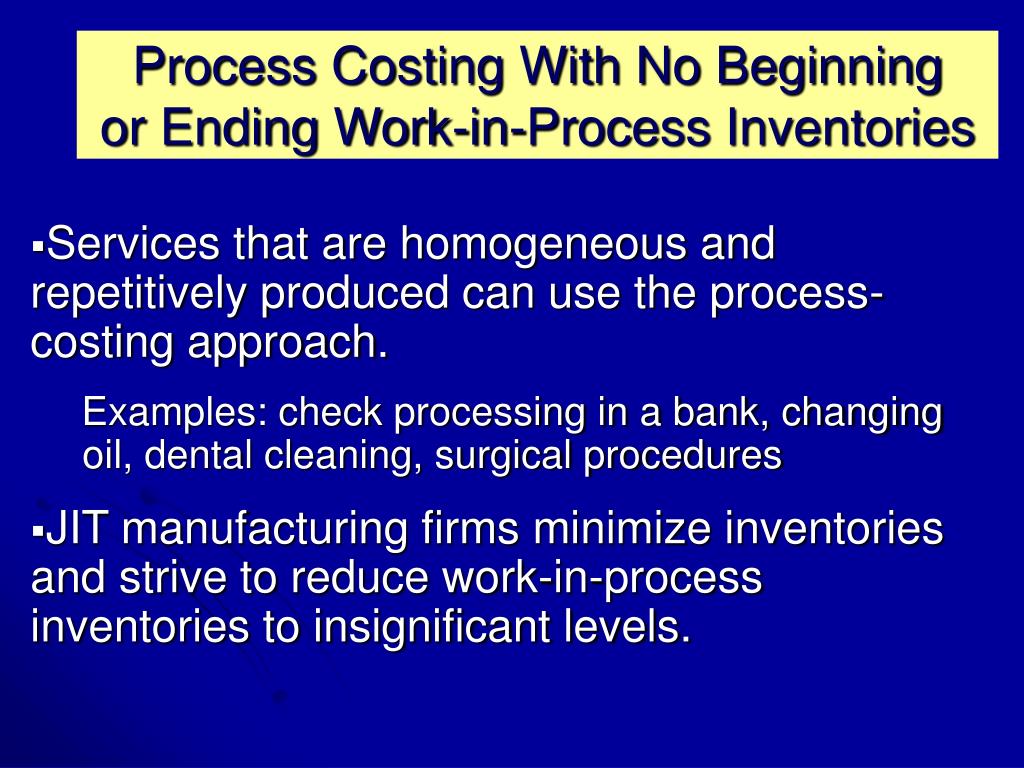 Process Costing With No Beginning or Ending Work-in-Process Inventories

▪Services that are homogeneous and repetitively produced can use the process-costing approach.

Examples: check processing in a bank, changing oil, dental cleaning, surgical procedures

▪JIT manufacturing firms minimize inventories and strive to reduce work-in-process inventories to insignificant levels.